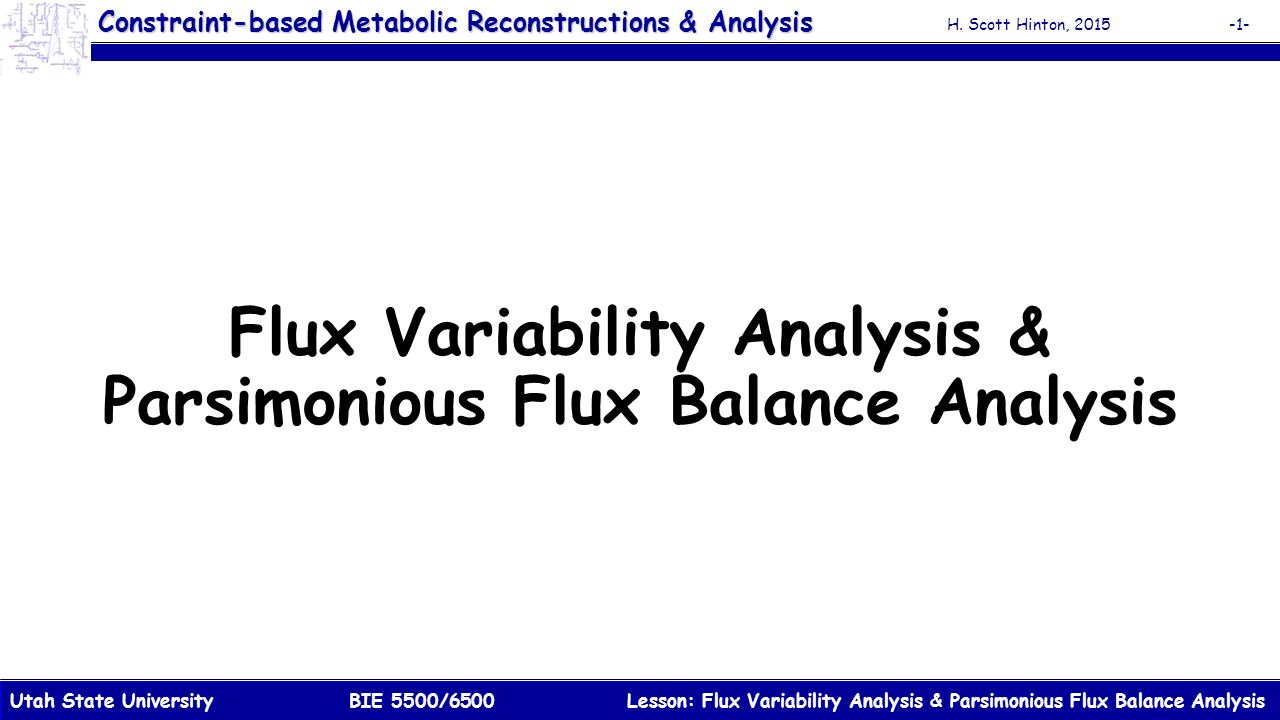 Constraint-based Metabolic Reconstructions & Analysis H. Scott Hinton, 2015 -1-

Flux Variability Analysis & Parsimonious Flux Balance Analysis

Utah State University BIE 5500/6500 Lesson: Flux Variability Analysis & Parsimonious Flux Balance Analysis